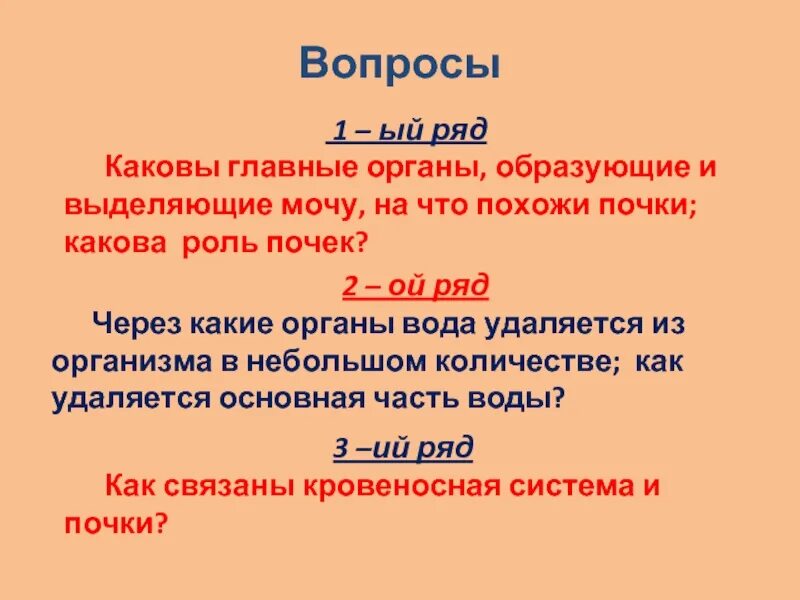 Вопросы

1 – ый ряд

Каковы главные органы, образующие и выделяющие мочу, на что похожи почки; какова роль почек?

2 – ой ряд

Через какие органы вода удаляется из организма в небольшом количестве; как удаляется основная часть воды?

3 –ий ряд

Как связаны кровеносная система и почки?